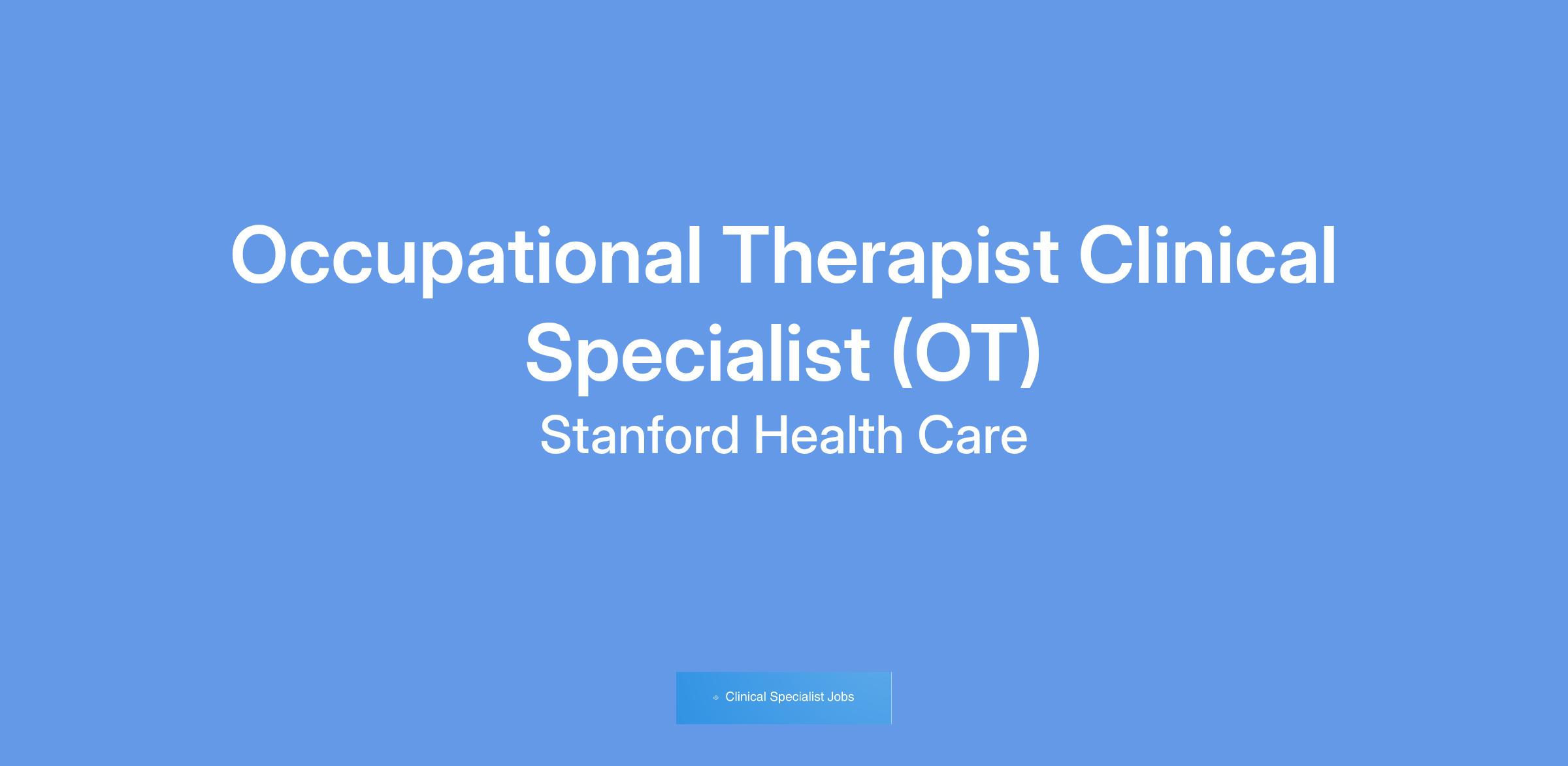 Occupational Therapist Clinical Specialist (OT)

Stanford Health Care

Clinical Specialist Jobs